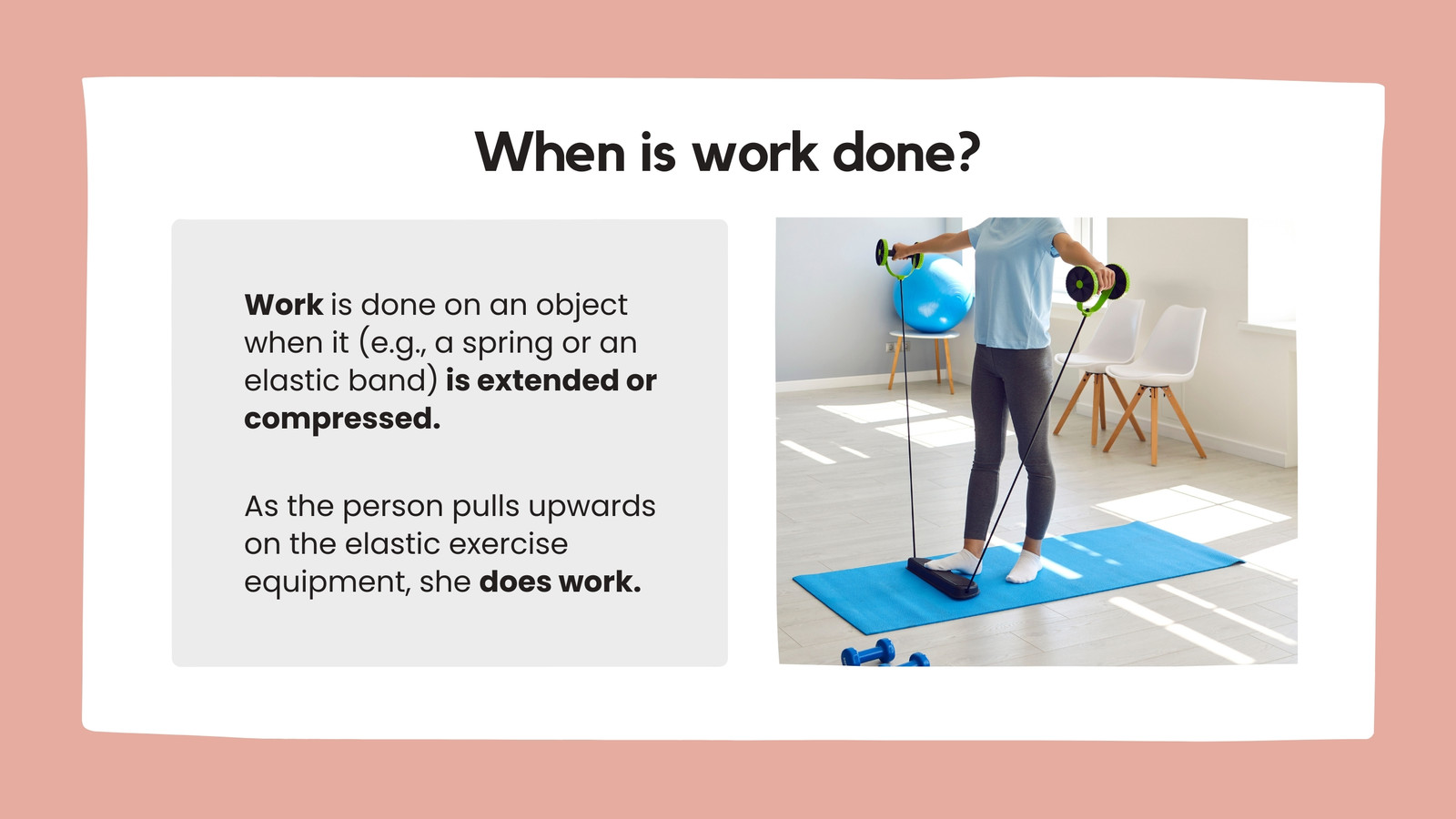 When is work done?

Work is done on an object when it (e.g., a spring or an elastic band) is extended or compressed.

As the person pulls upwards on the elastic exercise equipment, she does work.